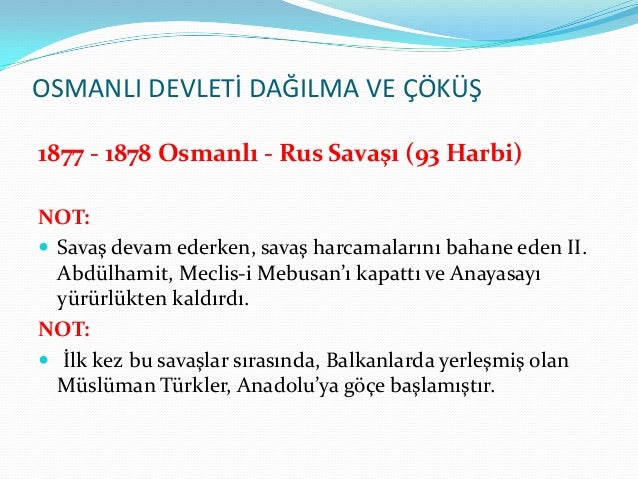 OSMANLI DEVLETİ DAĞILMA VE ÇÖKÜŞ

1877 - 1878 Osmanlı - Rus Savaşı (93 Harbi)

NOT:

Savaş devam ederken, savaş harcamalarını bahane eden II. Abdülhamit, Meclis-i Mebusan'ı kapattı ve Anayasayı yürürlükten kaldırdı.

NOT:

İlk kez bu savaşlar sırasında, Balkanlarda yerleşmiş olan Müslüman Türkler, Anadolu'ya göçe başlamıştır.